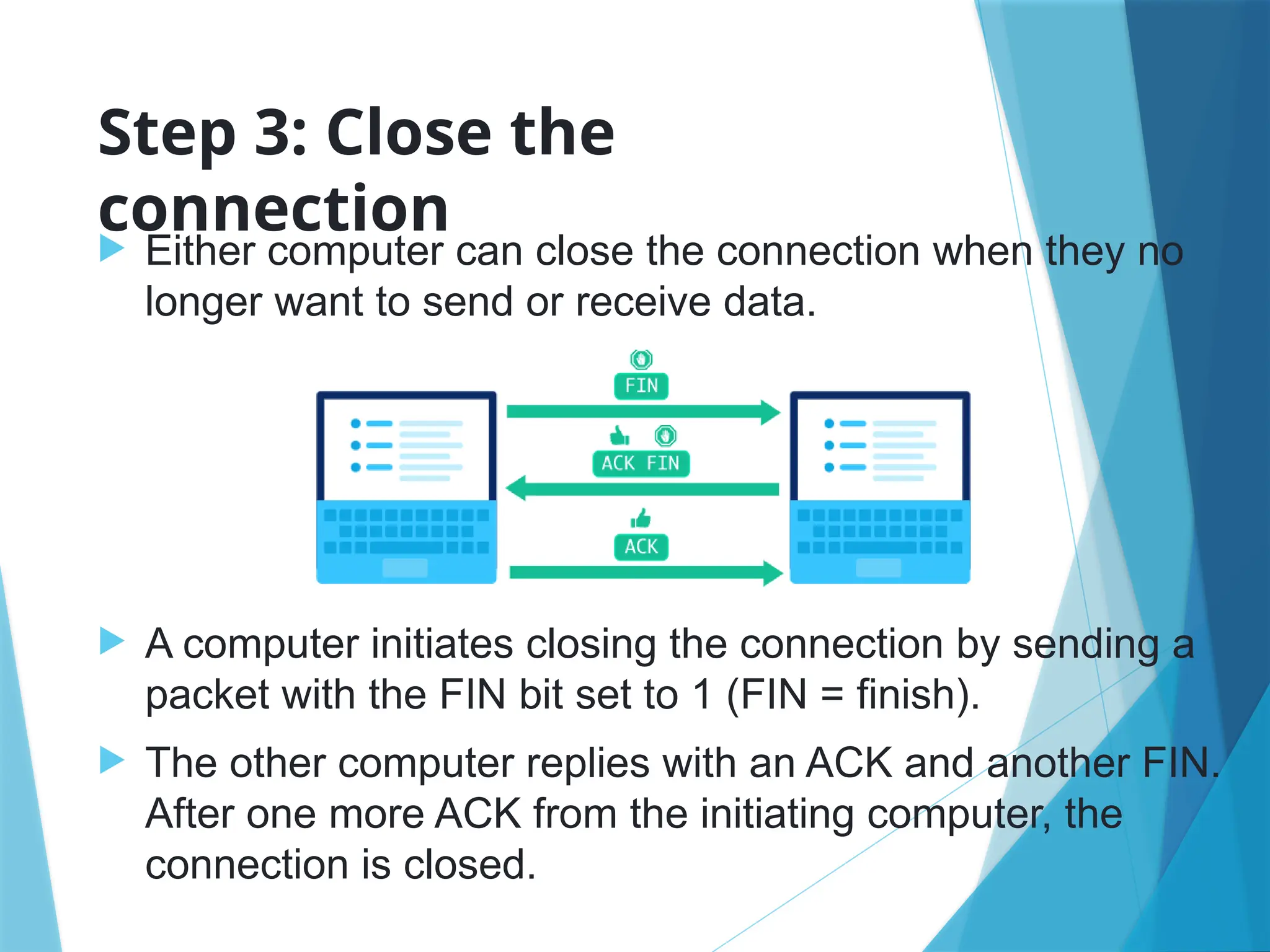 Step 3: Close the connection

Either computer can close the connection when they no longer want to send or receive data.

FIN

ACK FIN

ACK

A computer initiates closing the connection by sending a packet with the FIN bit set to 1 (FIN = finish).

The other computer replies with an ACK and another FIN. After one more ACK from the initiating computer, the connection is closed.